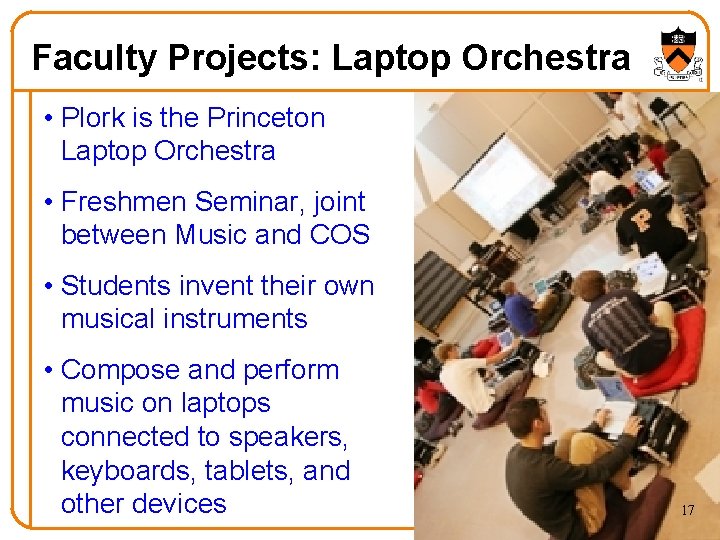 Faculty Projects: Laptop Orchestra

• Plork is the Princeton Laptop Orchestra

• Freshmen Seminar, joint between Music and COS

• Students invent their own musical instruments

• Compose and perform music on laptops connected to speakers, keyboards, tablets, and other devices

17